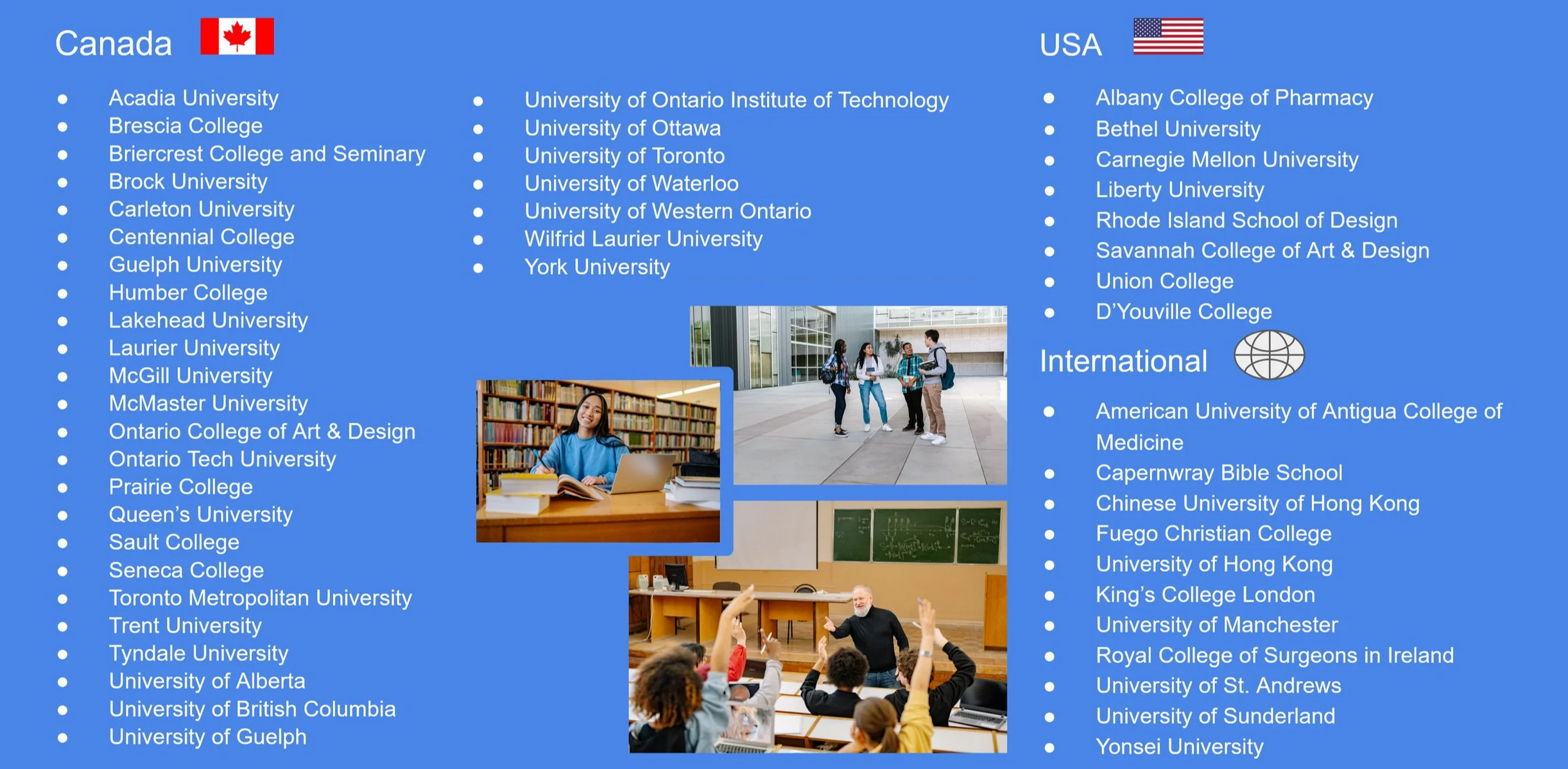 Canada

- Acadia University
- Brescia College
- Briercrest College and Seminary
- Brock University
- Carleton University
- Centennial College
- Guelph University
- Humber College
- Lakehead University
- Laurier University
- McGill University
- McMaster University
- Ontario College of Art & Design
- Ontario Tech University
- Prairie College
- Queen's University
- Sault College
- Seneca College
- Toronto Metropolitan University
- Trent University
- Tyndale University
- University of Alberta
- University of British Columbia
- University of Guelph

- University of Ontario Institute of Technology
- University of Ottawa
- University of Toronto
- University of Waterloo
- University of Western Ontario
- Wilfrid Laurier University
- York University

USA

- Albany College of Pharmacy
- Bethel University
- Carnegie Mellon University
- Liberty University
- Rhode Island School of Design
- Savannah College of Art & Design
- Union College
- D'Youville College

International

- American University of Antigua College of Medicine
- Capernwray Bible School
- Chinese University of Hong Kong
- Fuego Christian College
- University of Hong Kong
- King's College London
- University of Manchester
- Royal College of Surgeons in Ireland
- University of St. Andrews
- University of Sunderland
- Yonsei University